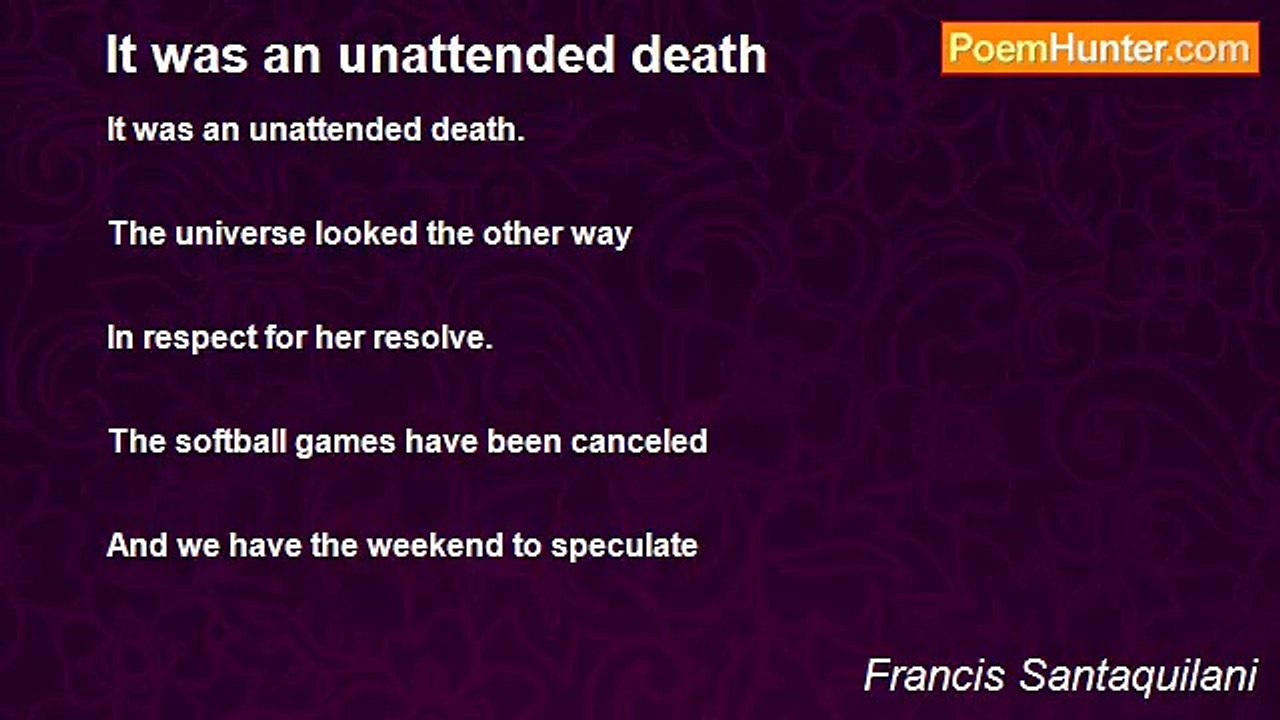 It was an unattended death

PoemHunter.com

It was an unattended death.

The universe looked the other way

In respect for her resolve.

The softball games have been canceled

And we have the weekend to speculate

Francis Santaquilani